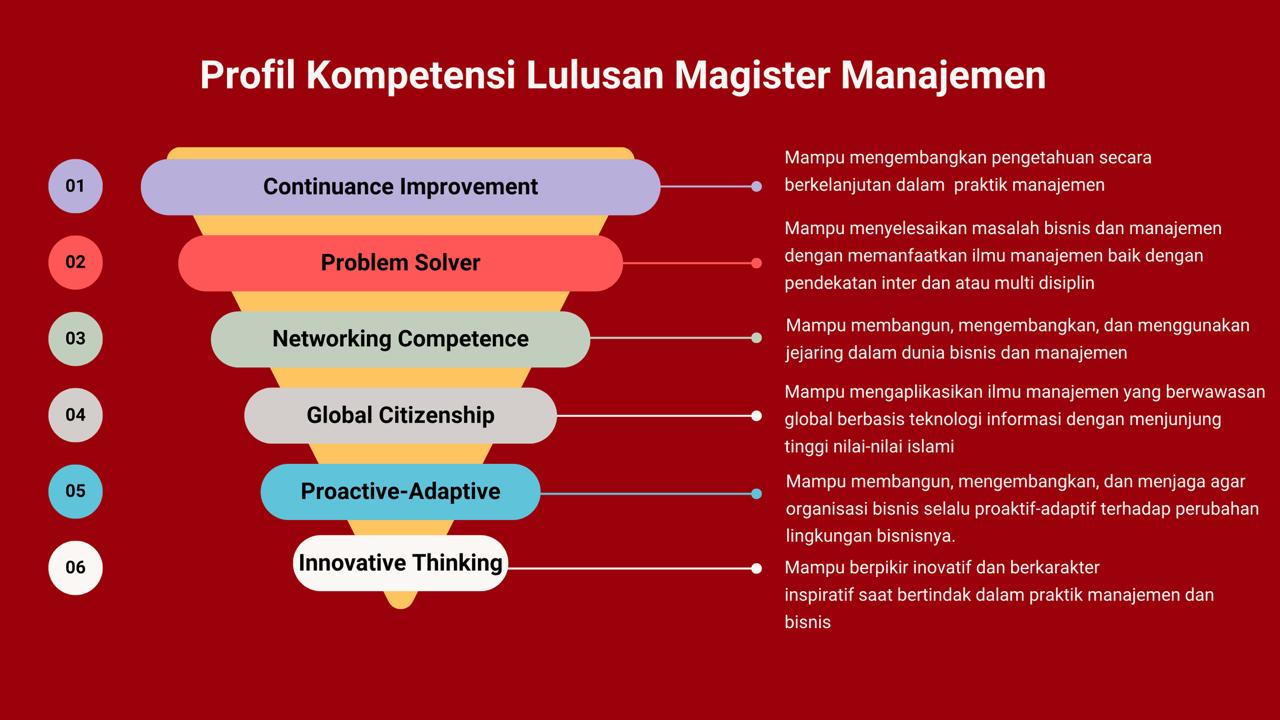 Profil Kompetensi Lulusan Magister Manajemen

01

Continuance Improvement

Mampu mengembangkan pengetahuan secara berkelanjutan dalam praktik manajemen

02

Problem Solver

Mampu menyelesaikan masalah bisnis dan manajemen dengan memanfaatkan ilmu manajemen baik dengan pendekatan inter dan atau multi disiplin

03

Networking Competence

Mampu membangun, mengembangkan, dan menggunakan jejaring dalam dunia bisnis dan manajemen

04

Global Citizenship

Mampu mengaplikasikan ilmu manajemen yang berwawasan global berbasis teknologi informasi dengan menjunjung tinggi nilai-nilai islami

05

Proactive-Adaptive

Mampu membangun, mengembangkan, dan menjaga agar organisasi bisnis selalu proaktif-adaptif terhadap perubahan lingkungan bisnisnya.

06

Innovative Thinking

Mampu berpikir inovatif dan berkarakter inspiratif saat bertindak dalam praktik manajemen dan bisnis